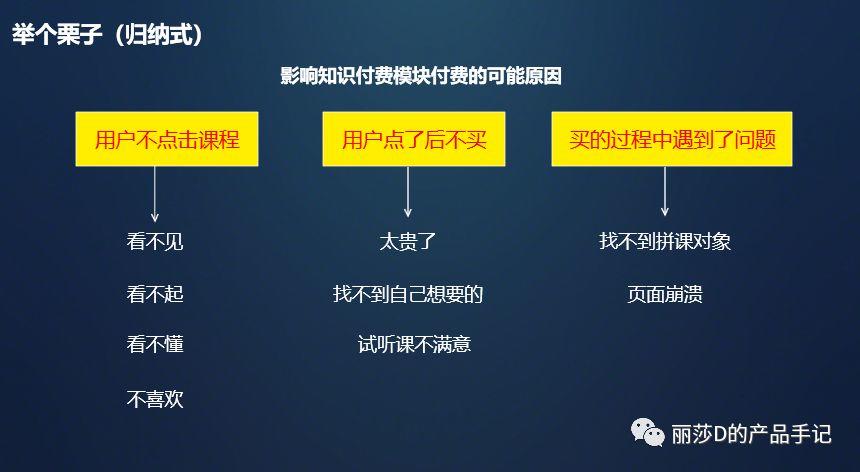 举个栗子（归纳式）

影响知识付费模块付费的可能原因

用户不点击课程

看不见

看不起

看不懂

不喜欢

用户点了后不买

太贵了

找不到自己想要的

试听课不满意

买的过程中遇到了问题

找不到拼课对象

页面崩溃

丽莎D的产品手记